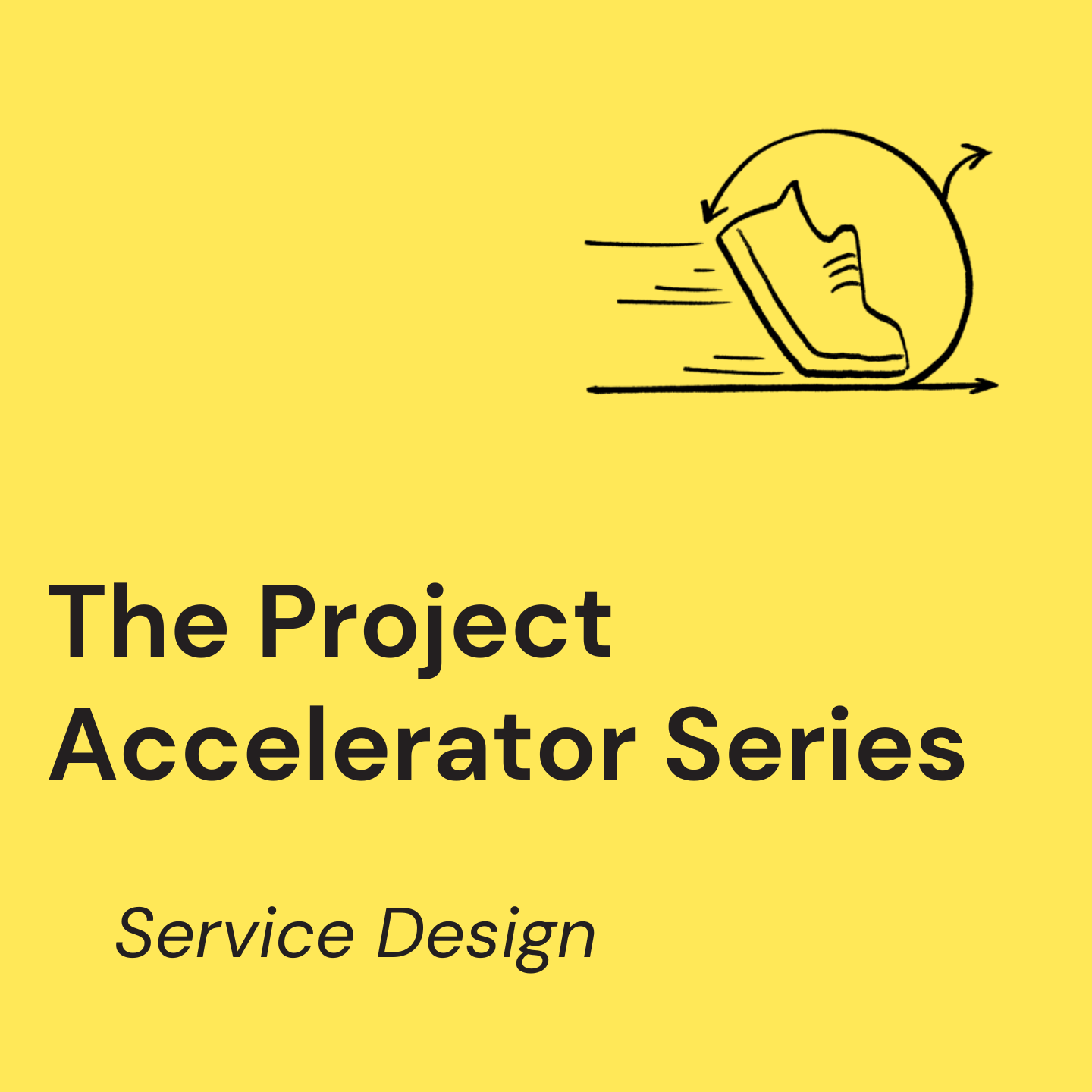 The Project Accelerator Series

Service Design